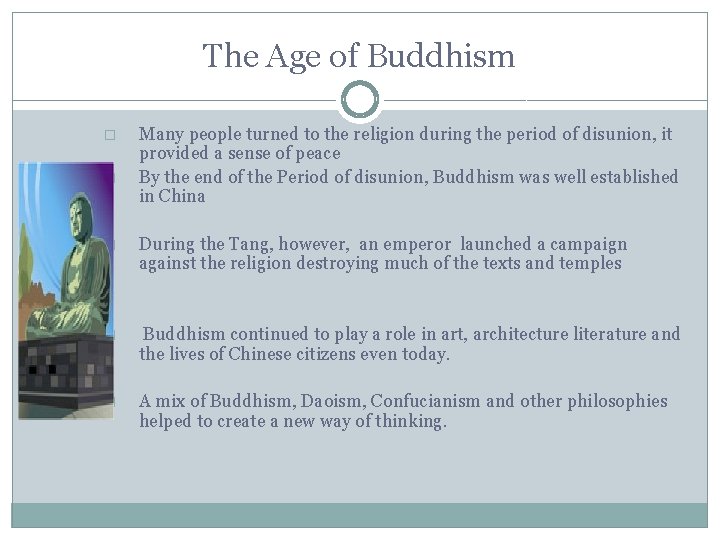 The Age of Buddhism

□ Many people turned to the religion during the period of disunion, it provided a sense of peace

By the end of the Period of disunion, Buddhism was well established in China

During the Tang, however, an emperor launched a campaign against the religion destroying much of the texts and temples

Buddhism continued to play a role in art, architecture literature and the lives of Chinese citizens even today.

A mix of Buddhism, Daoism, Confucianism and other philosophies helped to create a new way of thinking.